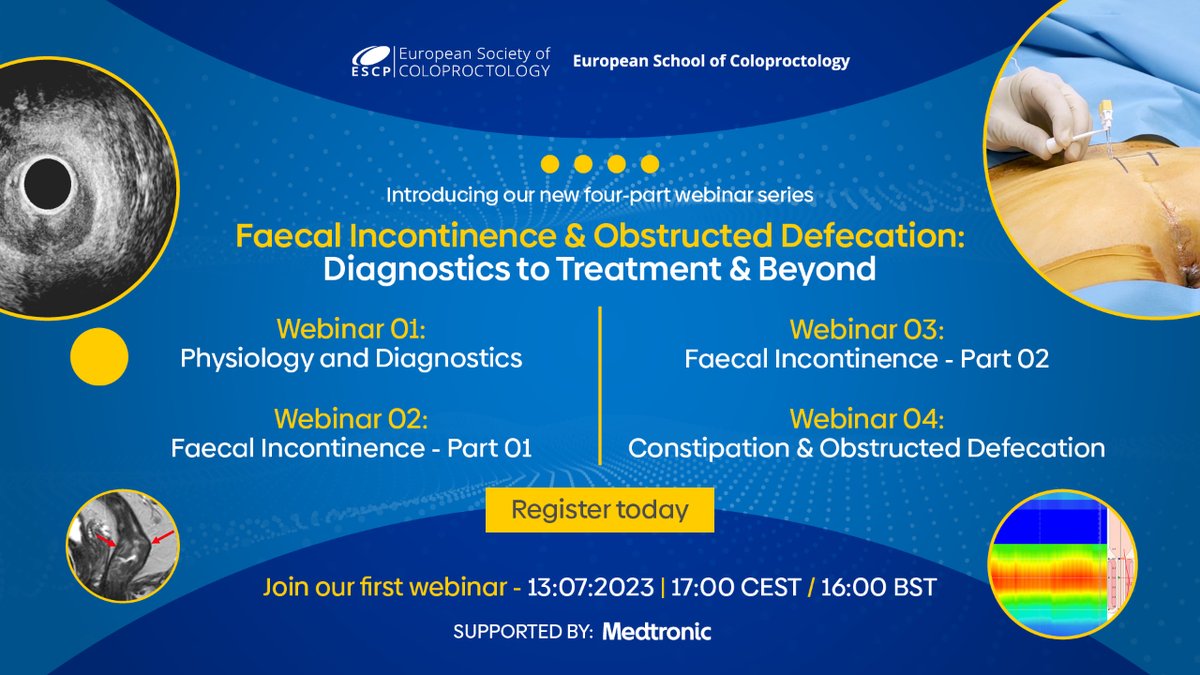 ESCP European Society of COLOPROCTOLOGY

European School of Coloproctology

Introducing our new four-part webinar series

Faecal Incontinence & Obstructed Defecation: Diagnostics to Treatment & Beyond

Webinar 01:
Physiology and Diagnostics

Webinar 02:
Faecal Incontinence - Part 01

Webinar 03:
Faecal Incontinence - Part 02

Webinar 04:
Constipation & Obstructed Defecation

Register today

Join our first webinar - 13:07:2023 | 17:00 CEST / 16:00 BST

SUPPORTED BY: Medtronic